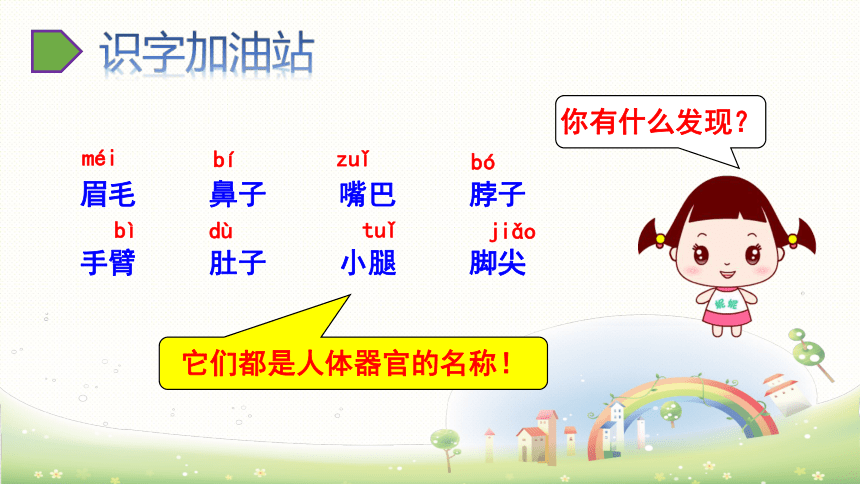 识字加油站

你有什么发现?

méi 眉毛　bí 鼻子　zuǐ 嘴巴　bó 脖子

bì 手臂　dù 肚子　tuǐ 小腿　jiǎo 脚尖

它们都是人体器官的名称!